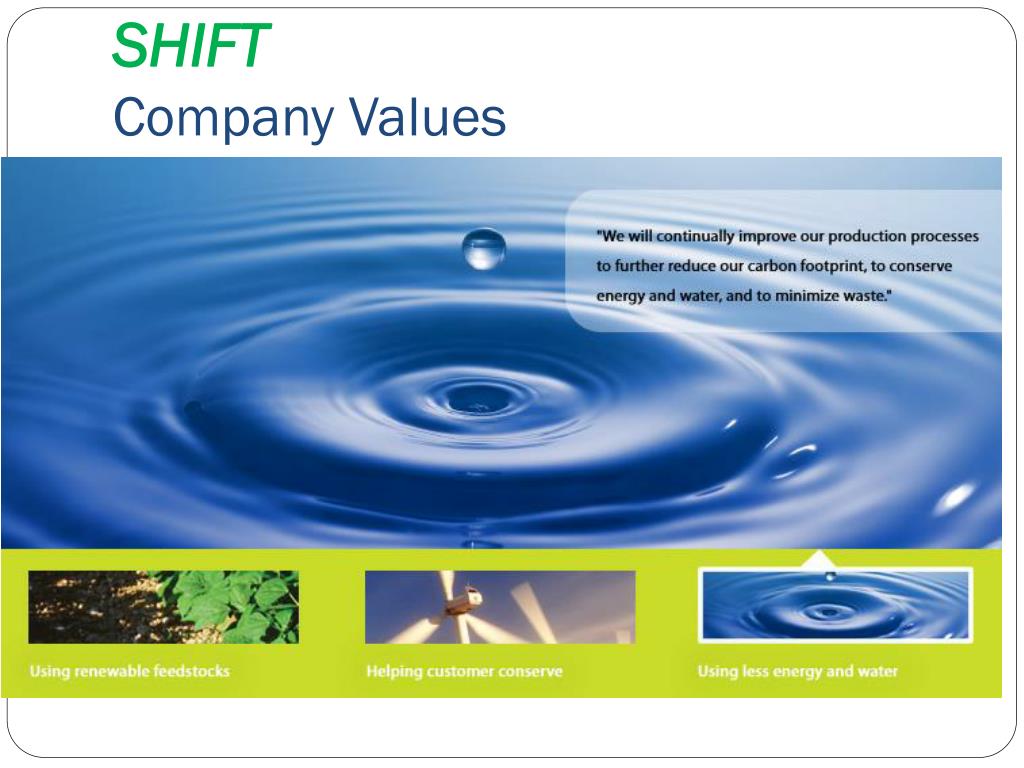 SHIFT
Company Values

"We will continually improve our production processes to further reduce our carbon footprint, to conserve energy and water, and to minimize waste."

Using renewable feedstocks

Helping customer conserve

Using less energy and water